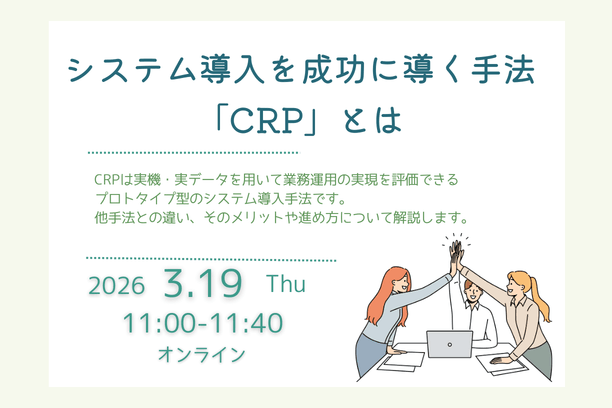 システム導入を成功に導く手法
「CRP」とは

CRPは実機・実データを用いて業務運用の実現を評価できる
プロトタイプ型のシステム導入手法です。
他手法との違い、そのメリットや進め方について解説します。

2026 3.19 Thu
11:00-11:40
オンライン